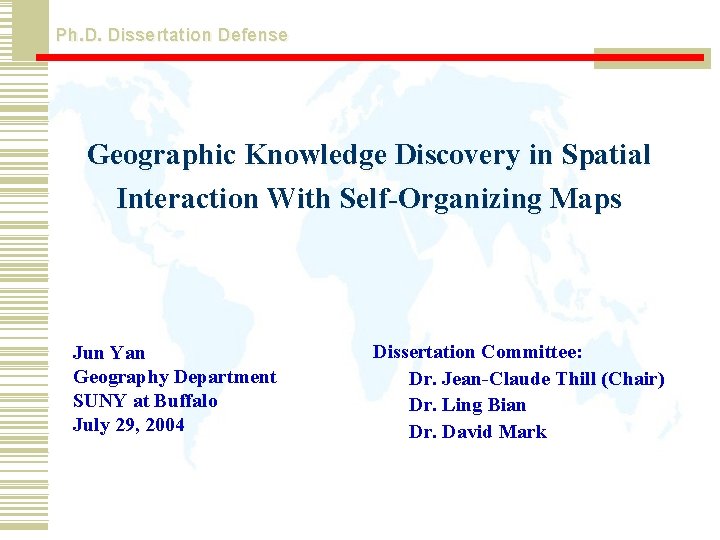 Ph.D. Dissertation Defense

Geographic Knowledge Discovery in Spatial Interaction With Self-Organizing Maps

Jun Yan
Geography Department
SUNY at Buffalo
July 29, 2004

Dissertation Committee:
Dr. Jean-Claude Thill (Chair)
Dr. Ling Bian
Dr. David Mark